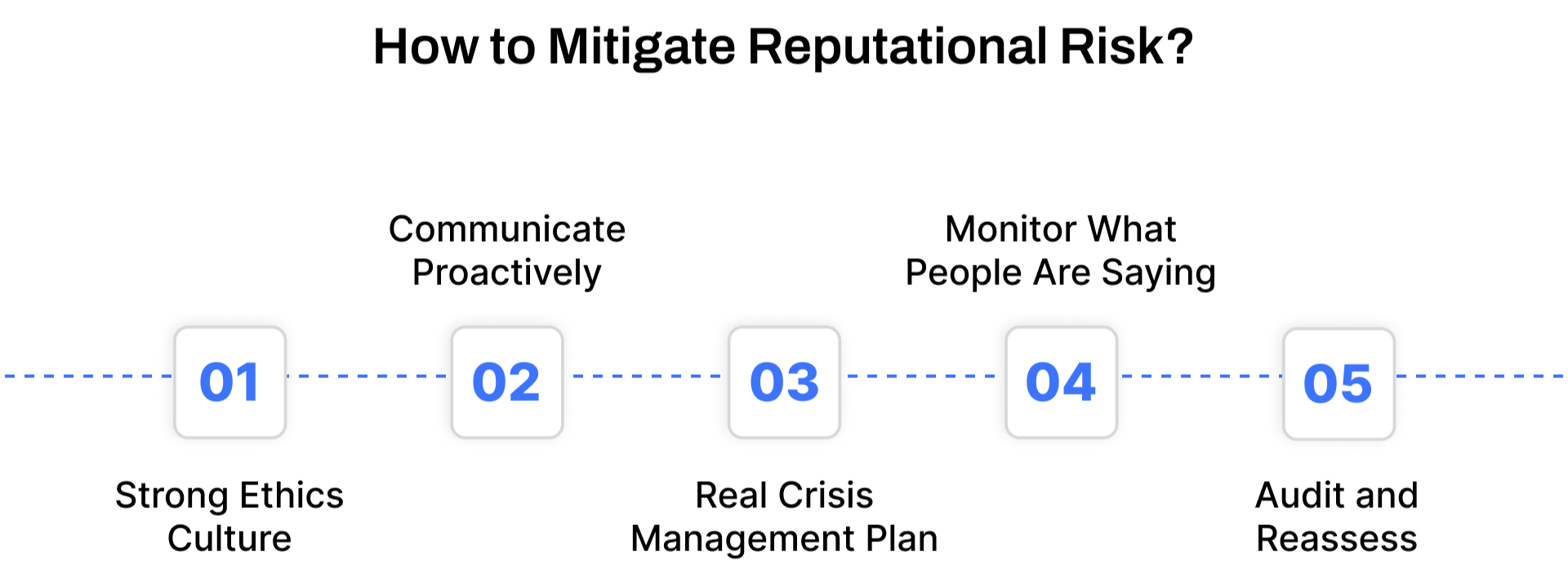 How to Mitigate Reputational Risk?

01
Strong Ethics Culture

02
Communicate Proactively

03
Real Crisis Management Plan

04
Monitor What People Are Saying

05
Audit and Reassess